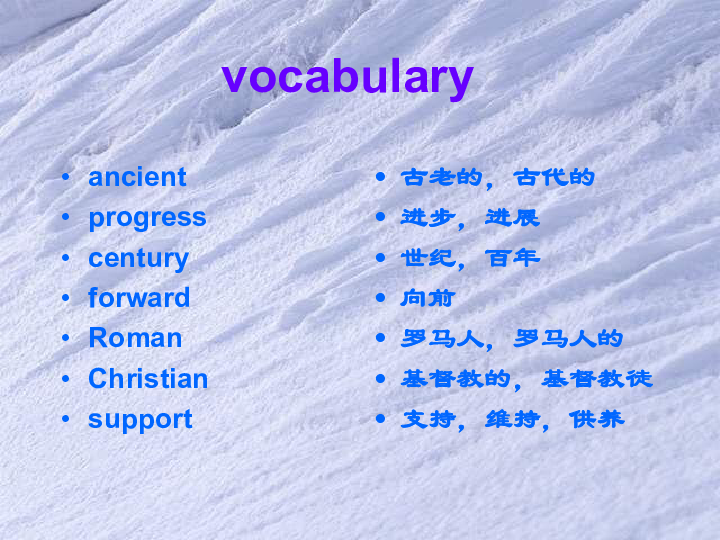 vocabulary

• ancient
• progress
• century
• forward
• Roman
• Christian
• support

• 古老的，古代的
• 进步，进展
• 世纪，百年
• 向前
• 罗马人，罗马人的
• 基督教的，基督教徒
• 支持，维持，供养